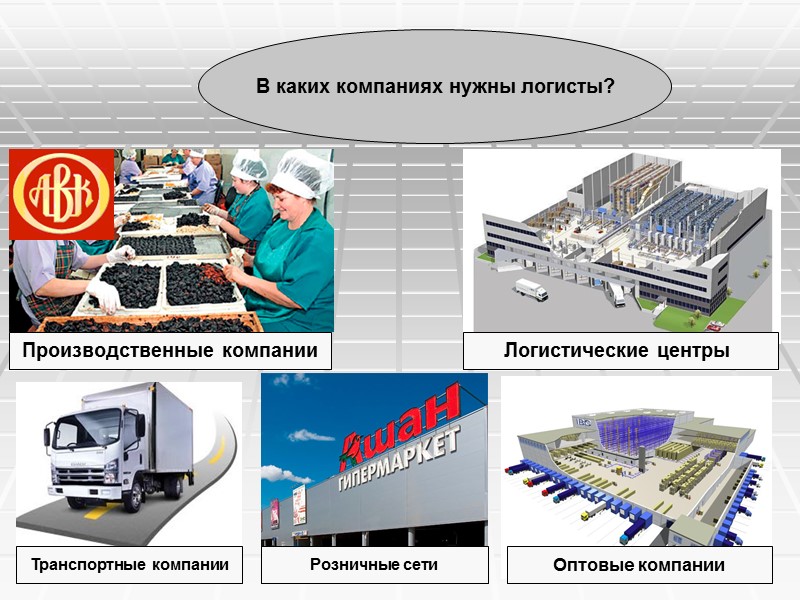 В каких компаниях нужны логисты?

АВК

Производственные компании

Логистические центры

Ашан

ГИПЕРМАРКЕТ

Транспортные компании

Розничные сети

Оптовые компании